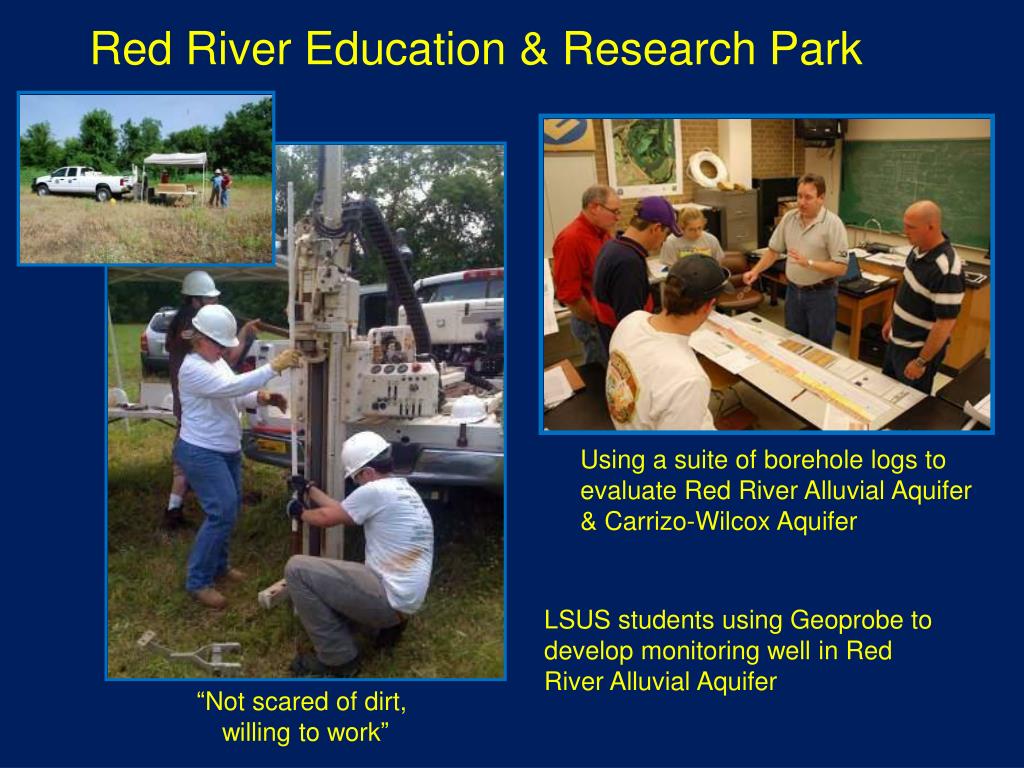 Red River Education & Research Park

Using a suite of borehole logs to evaluate Red River Alluvial Aquifer & Carrizo-Wilcox Aquifer

LSUS students using Geoprobe to develop monitoring well in Red River Alluvial Aquifer

“Not scared of dirt, willing to work”